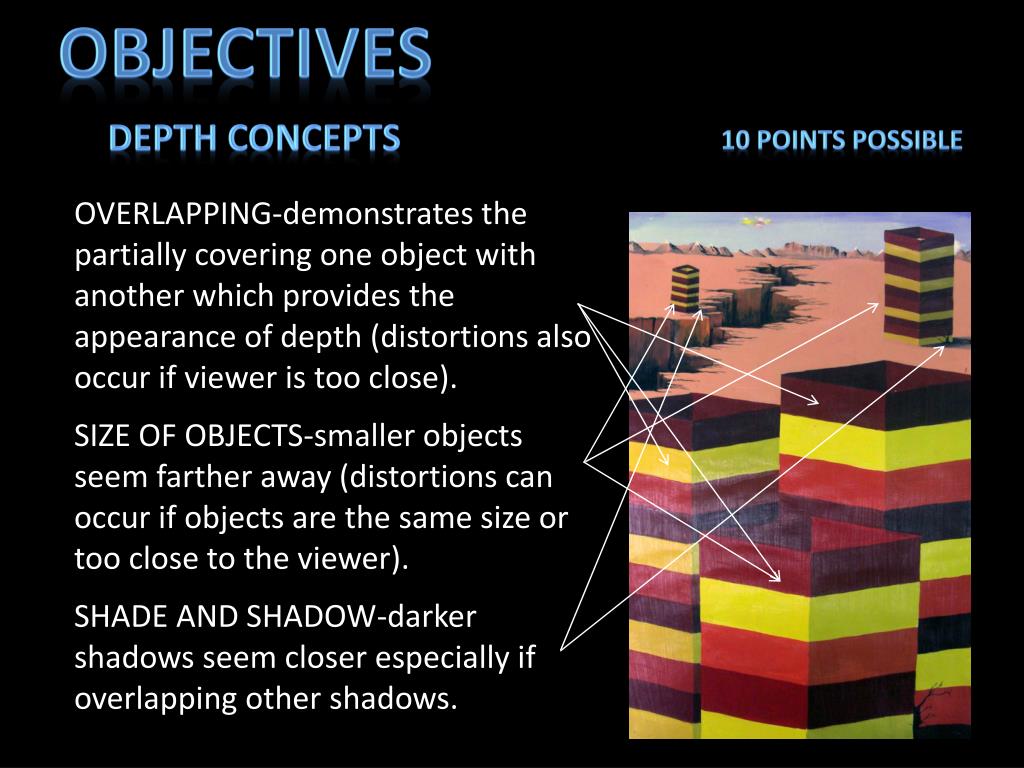 OBJECTIVES

DEPTH CONCEPTS

10 POINTS POSSIBLE

OVERLAPPING-demonstrates the partially covering one object with another which provides the appearance of depth (distortions also occur if viewer is too close).

SIZE OF OBJECTS-smaller objects seem farther away (distortions can occur if objects are the same size or too close to the viewer).

SHADE AND SHADOW-darker shadows seem closer especially if overlapping other shadows.